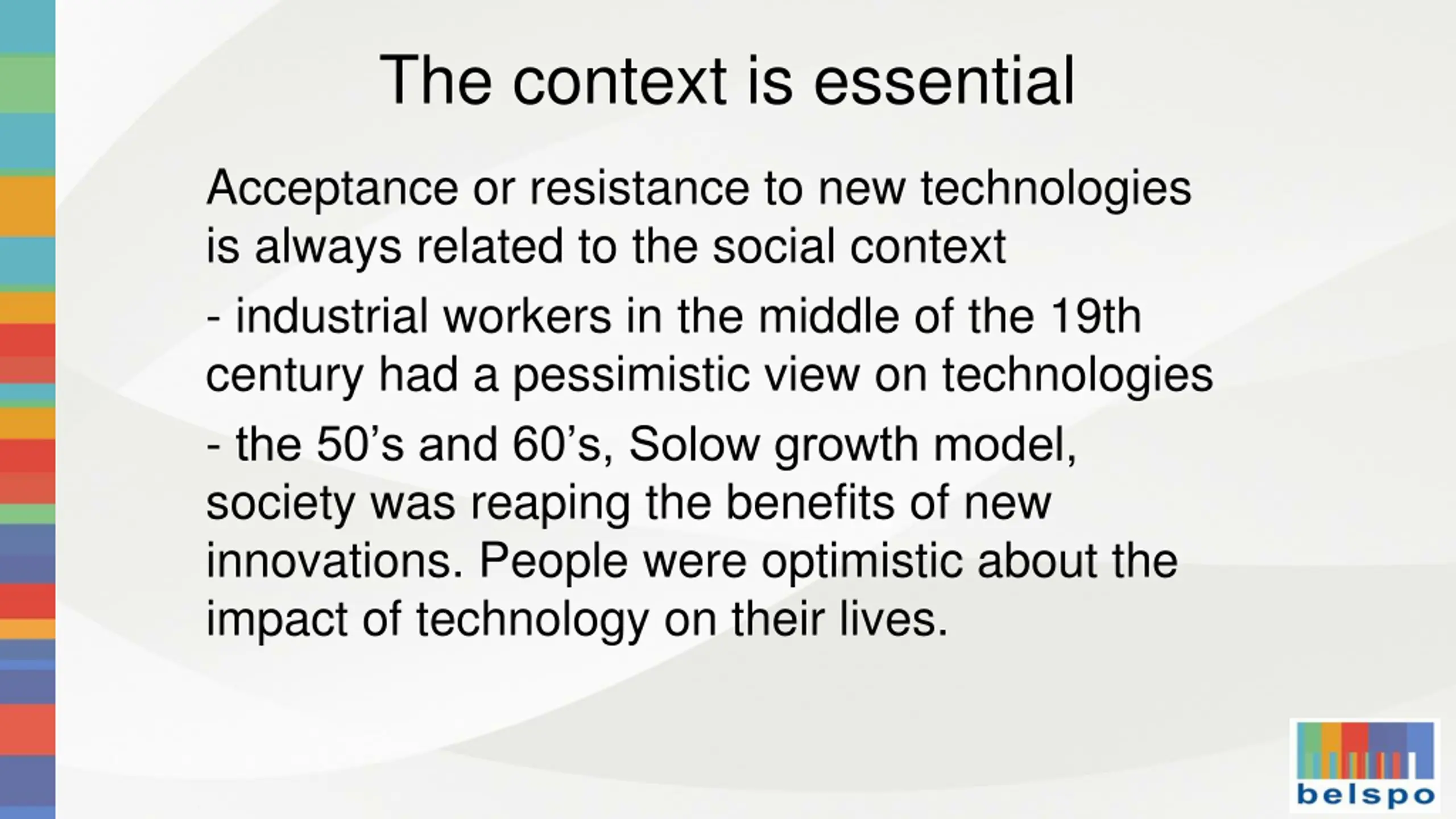 The context is essential

Acceptance or resistance to new technologies is always related to the social context

- industrial workers in the middle of the 19th century had a pessimistic view on technologies

- the 50’s and 60’s, Solow growth model, society was reaping the benefits of new innovations. People were optimistic about the impact of technology on their lives.

belspo